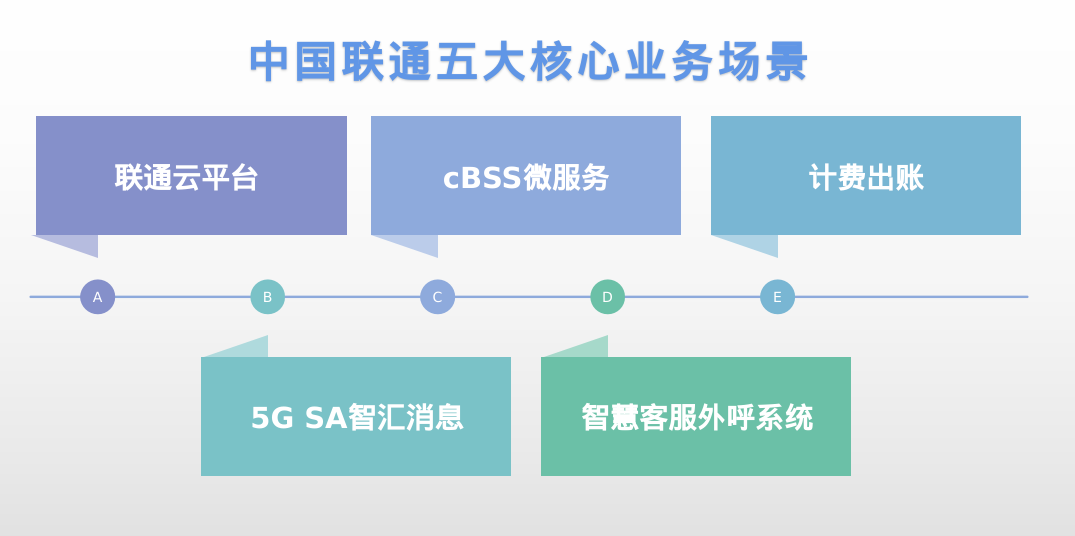 中国联通五大核心业务场景

联通云平台

cBSS微服务

计费出账

A

B

C

D

E

5G SA智汇消息

智慧客服外呼系统